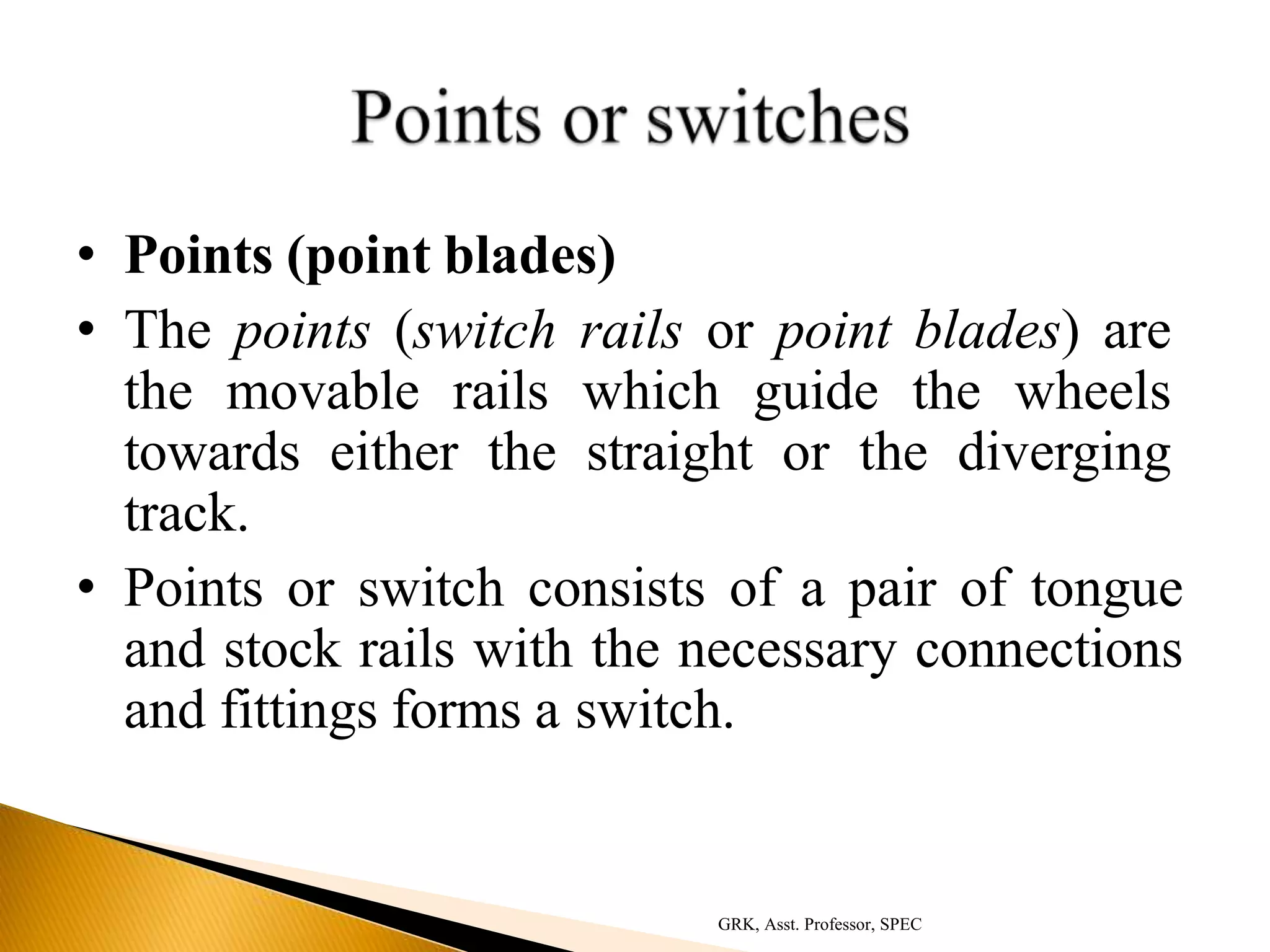 Points or switches

• Points (point blades)
• The points (switch rails or point blades) are the movable rails which guide the wheels towards either the straight or the diverging track.
• Points or switch consists of a pair of tongue and stock rails with the necessary connections and fittings forms a switch.

GRK, Asst. Professor, SPEC